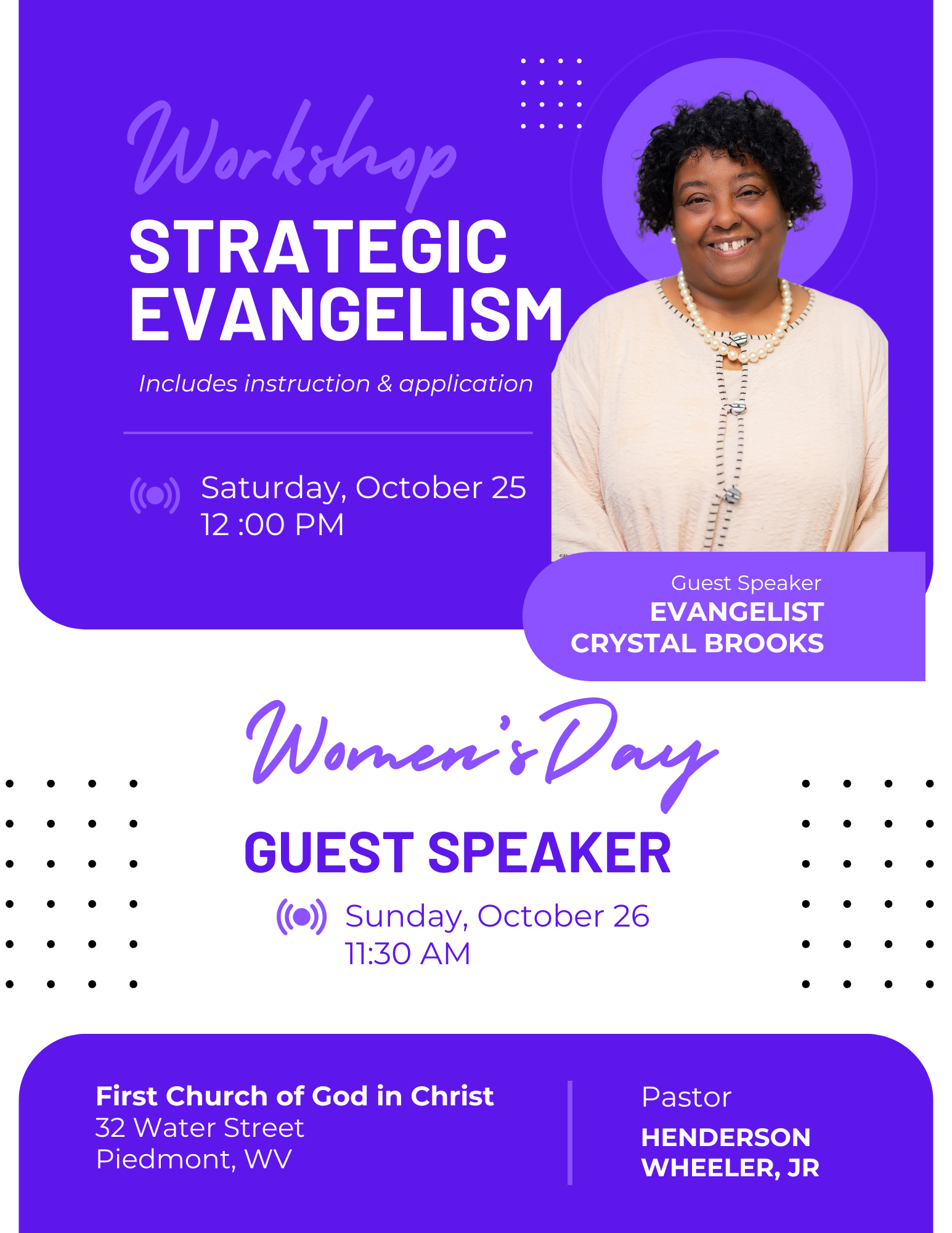 Workshop

STRATEGIC EVANGELISM

Includes instruction & application

Saturday, October 25
12 :00 PM

Guest Speaker
EVANGELIST
CRYSTAL BROOKS

Women's Day

GUEST SPEAKER

Sunday, October 26
11:30 AM

First Church of God in Christ
32 Water Street
Piedmont, WV

Pastor
HENDERSON
WHEELER, JR